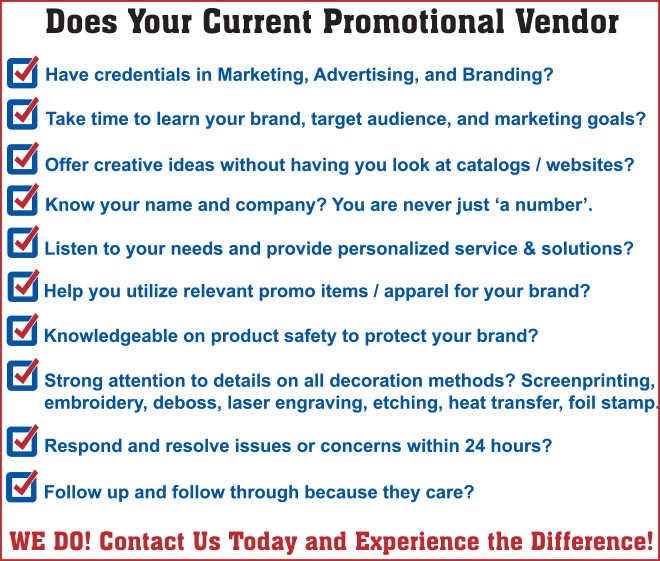 Does Your Current Promotional Vendor

Have credentials in Marketing, Advertising, and Branding?

Take time to learn your brand, target audience, and marketing goals?

Offer creative ideas without having you look at catalogs / websites?

Know your name and company? You are never just ‘a number’.

Listen to your needs and provide personalized service & solutions?

Help you utilize relevant promo items / apparel for your brand?

Knowledgeable on product safety to protect your brand?

Strong attention to details on all decoration methods? Screenprinting, embroidery, deboss, laser engraving, etching, heat transfer, foil stamp.

Respond and resolve issues or concerns within 24 hours?

Follow up and follow through because they care?

WE DO! Contact Us Today and Experience the Difference!